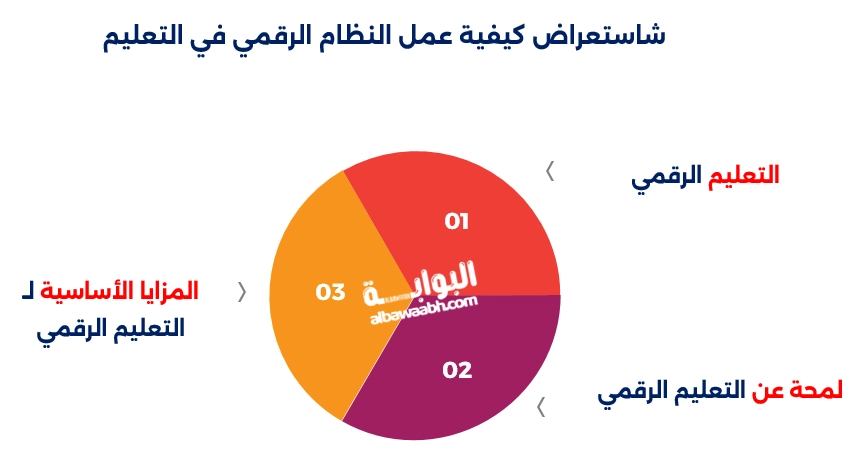 شاستعراض كيفية عمل النظام الرقمي في التعليم

التعليم الرقمي

01

المزايا الأساسية لـ التعليم الرقمي

03

البوابة
albawaabh.com

02

لمحة عن التعليم الرقمي